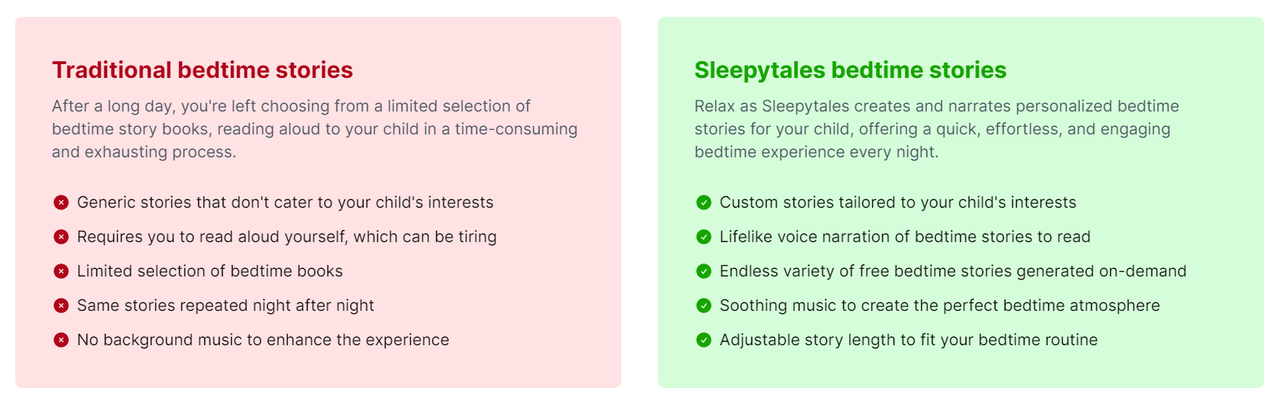 Traditional bedtime stories

After a long day, you're left choosing from a limited selection of bedtime story books, reading aloud to your child in a time-consuming and exhausting process.

Generic stories that don't cater to your child's interests

Requires you to read aloud yourself, which can be tiring

Limited selection of bedtime books

Same stories repeated night after night

No background music to enhance the experience

Sleepytales bedtime stories

Relax as Sleepytales creates and narrates personalized bedtime stories for your child, offering a quick, effortless, and engaging bedtime experience every night.

Custom stories tailored to your child's interests

Lifelike voice narration of bedtime stories to read

Endless variety of free bedtime stories generated on-demand

Soothing music to create the perfect bedtime atmosphere

Adjustable story length to fit your bedtime routine